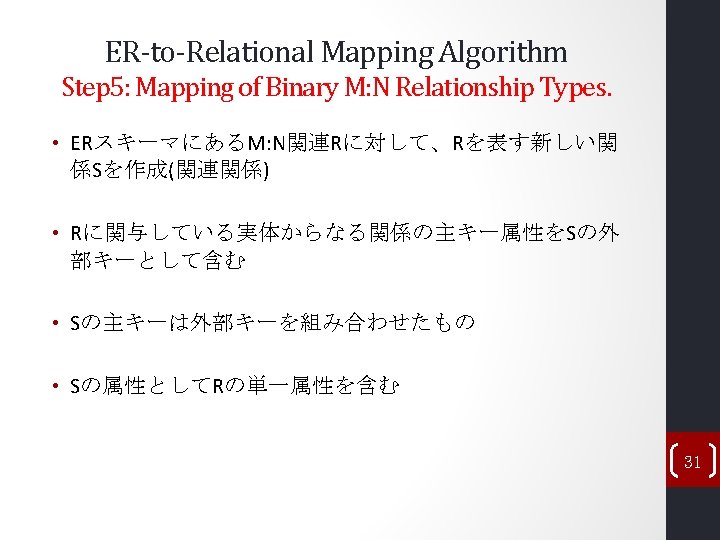 ER-to-Relational Mapping Algorithm
Step5: Mapping of Binary M:N Relationship Types.

• ERスキーマにあるM:N関連Rに対して、Rを表す新しい関係Sを作成(関連関係)

• Rに関与している実体からなる関係の主キー属性をSの外部キーとして含む

• Sの主キーは外部キーを組み合わせたもの

• Sの属性としてRの単一属性を含む

31